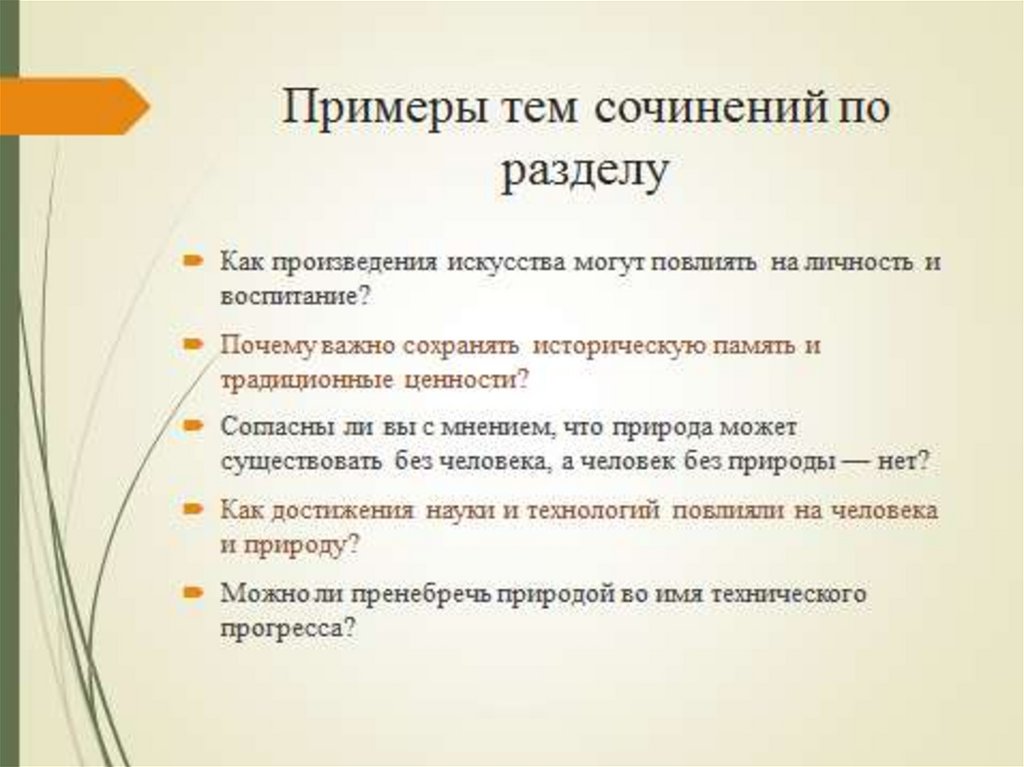 Примеры тем сочинений по разделу

Как произведения искусства могут повлиять на личность и воспитание?

Почему важно сохранять историческую память и традиционные ценности?

Согласны ли вы с мнением, что природа может существовать без человека, а человек без природы — нет?

Как достижения науки и технологий повлияли на человека и природу?

Можно ли пренебречь природой во имя технического прогресса?